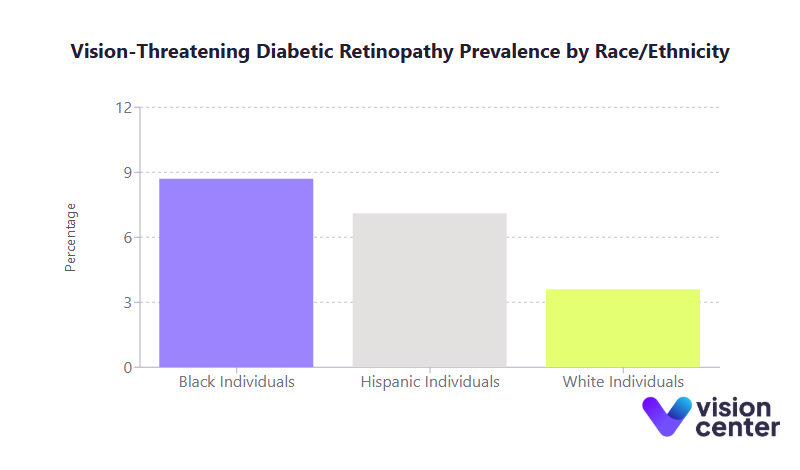 Vision-Threatening Diabetic Retinopathy Prevalence by Race/Ethnicity

Percentage

12
9
6
3
0

Black Individuals
Hispanic Individuals
White Individuals

vision center